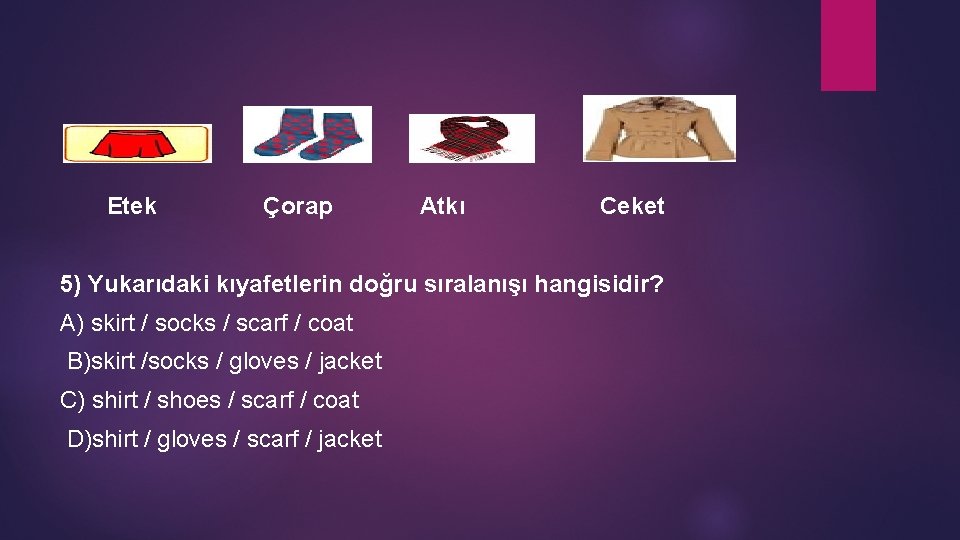 Etek Çorap Atkı Ceket

5) Yukarıdaki kıyafetlerin doğru sıralanışı hangisidir?

A) skirt / socks / scarf / coat

B)skirt /socks / gloves / jacket

C) shirt / shoes / scarf / coat

D)shirt / gloves / scarf / jacket